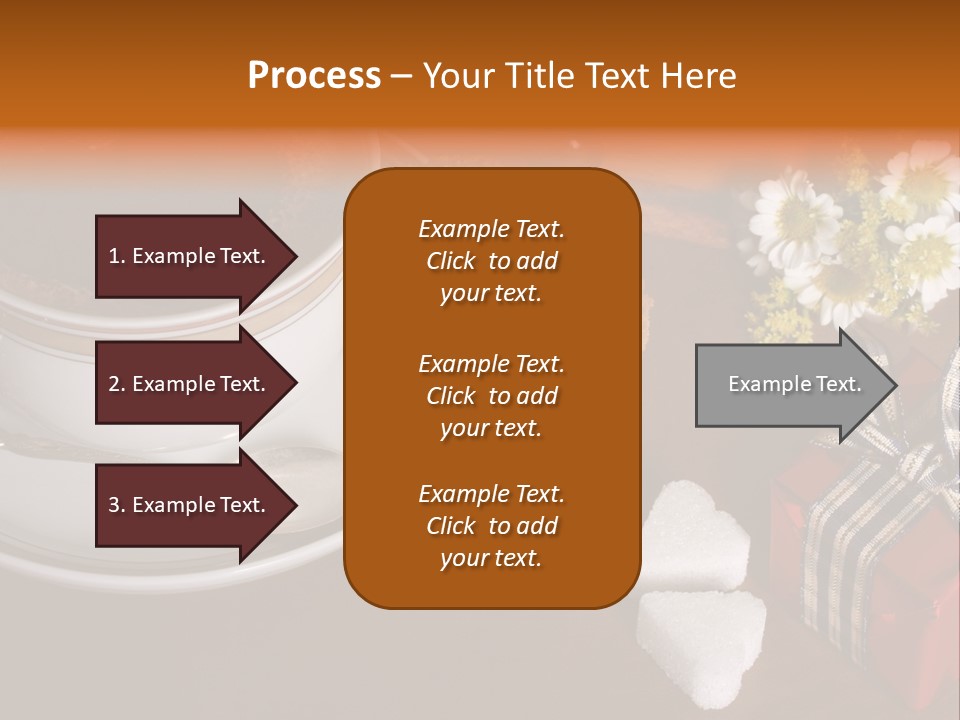 Process – Your Title Text Here

1. Example Text.

2. Example Text.

3. Example Text.

Example Text. Click to add your text.

Example Text. Click to add your text.

Example Text. Click to add your text.

Example Text.